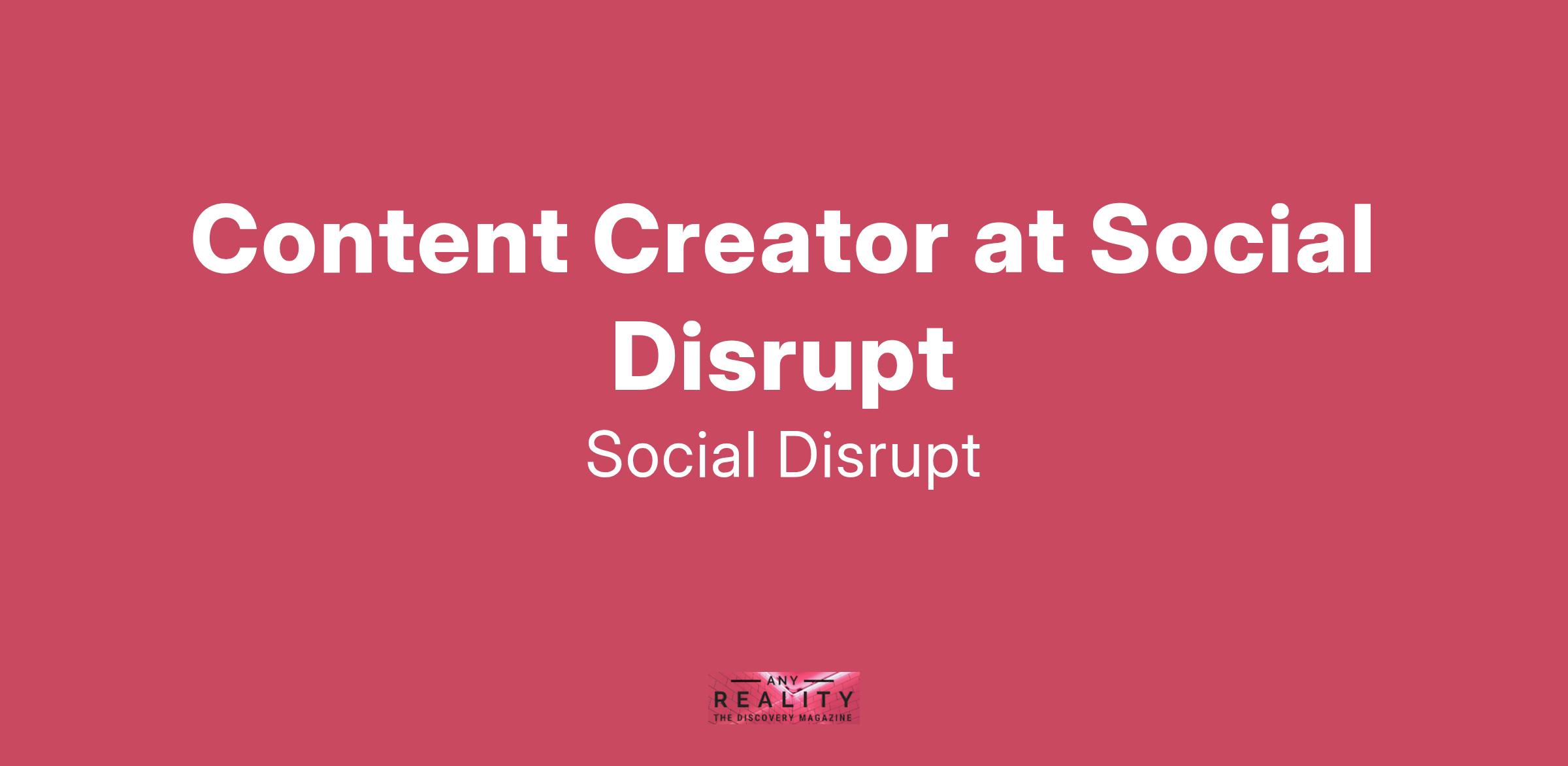 Content Creator at Social Disrupt

Social Disrupt

ANY
REALITY
THE DISCOVERY MAGAZINE